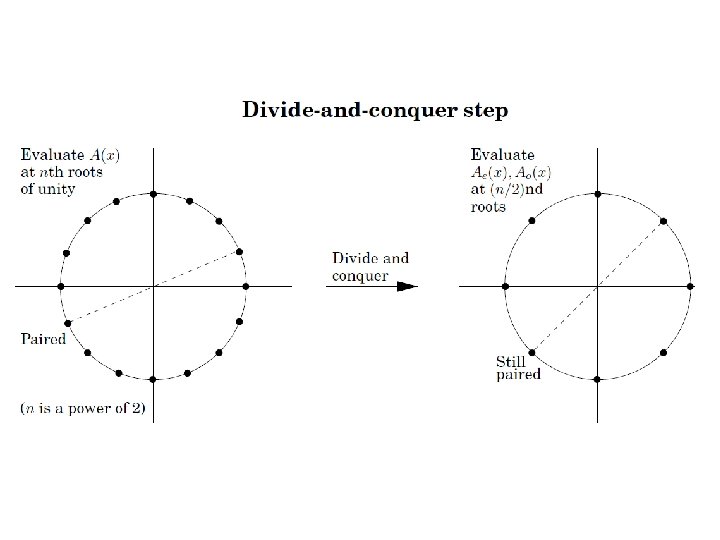 Divide-and-conquer step

Evaluate $A(x)$ at $n$th roots of unity

Paired

($n$ is a power of 2)

Divide and conquer

Evaluate $A_e(x), A_o(x)$ at $(n/2)$nd roots

Still paired